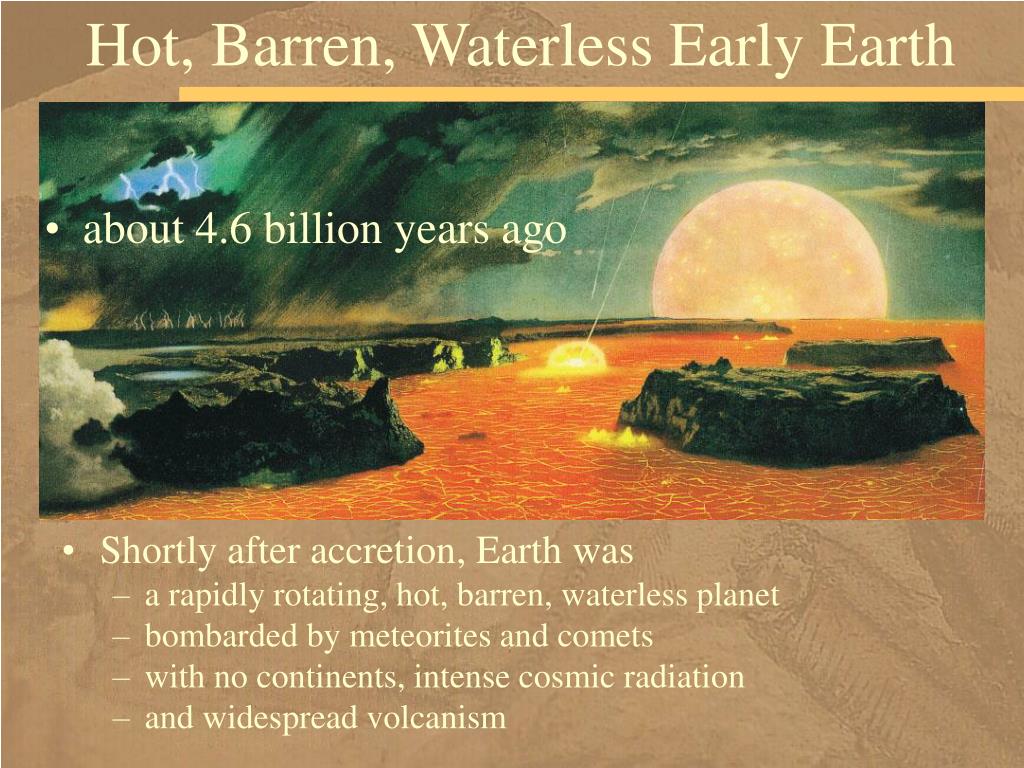 Hot, Barren, Waterless Early Earth

• about 4.6 billion years ago

• Shortly after accretion, Earth was
– a rapidly rotating, hot, barren, waterless planet
– bombarded by meteorites and comets
– with no continents, intense cosmic radiation
– and widespread volcanism